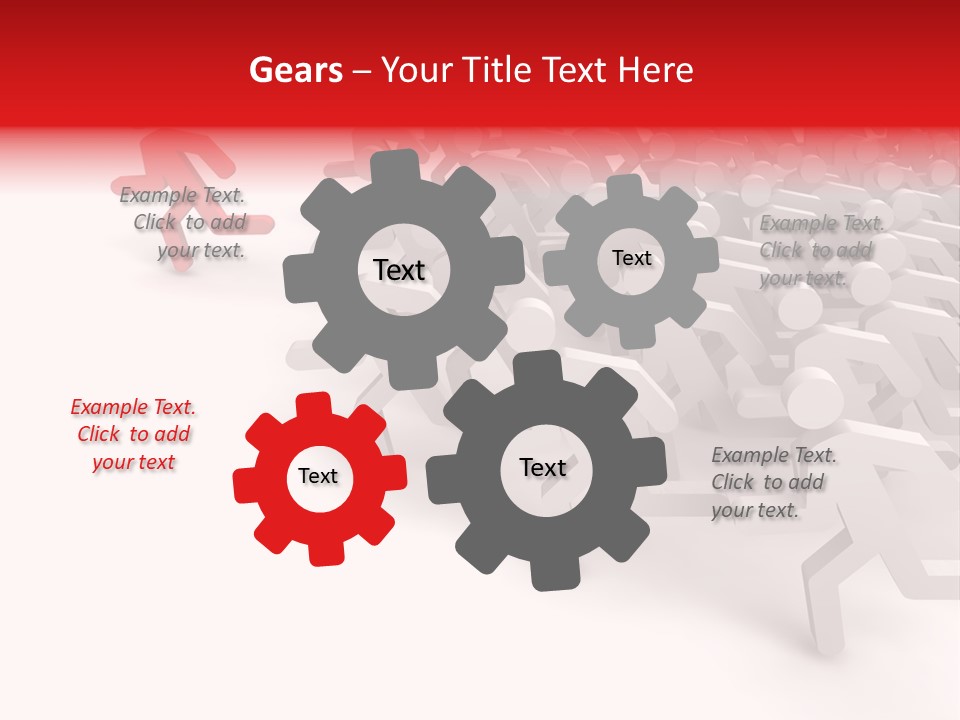 Gears – Your Title Text Here

Example Text. Click to add your text.

Text

Text

Example Text. Click to add your text.

Example Text. Click to add your text

Text

Text

Example Text. Click to add your text.